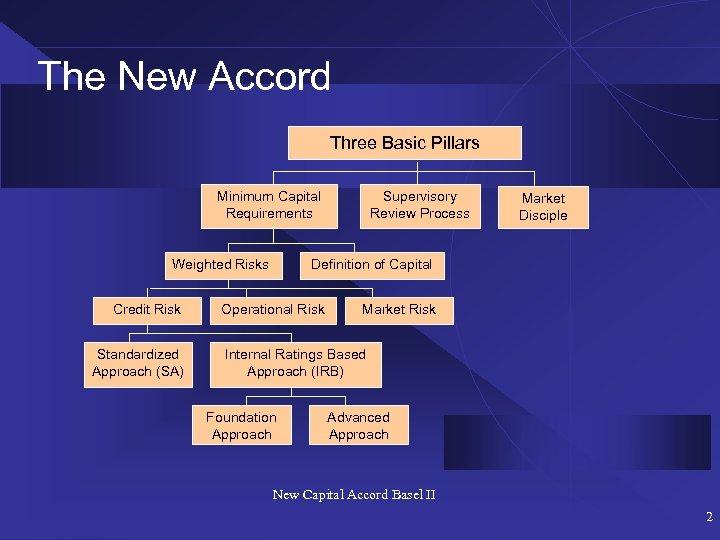 The New Accord

Three Basic Pillars

Minimum Capital Requirements

Supervisory Review Process

Market Disciple

Weighted Risks

Definition of Capital

Credit Risk

Operational Risk

Market Risk

Standardized Approach (SA)

Internal Ratings Based Approach (IRB)

Foundation Approach

Advanced Approach

New Capital Accord Basel II

2